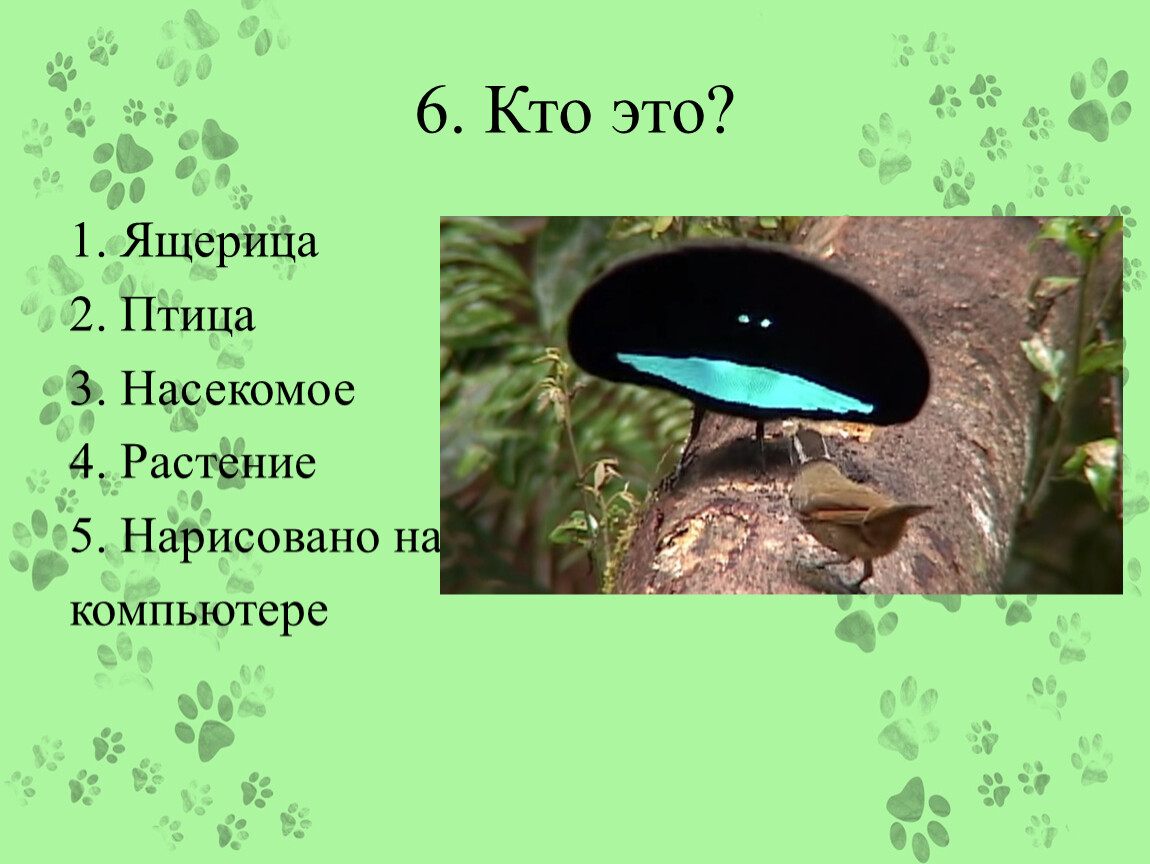 6. Кто это?

1. Ящерица
2. Птица
3. Насекомое
4. Растение
5. Нарисовано на компьютере